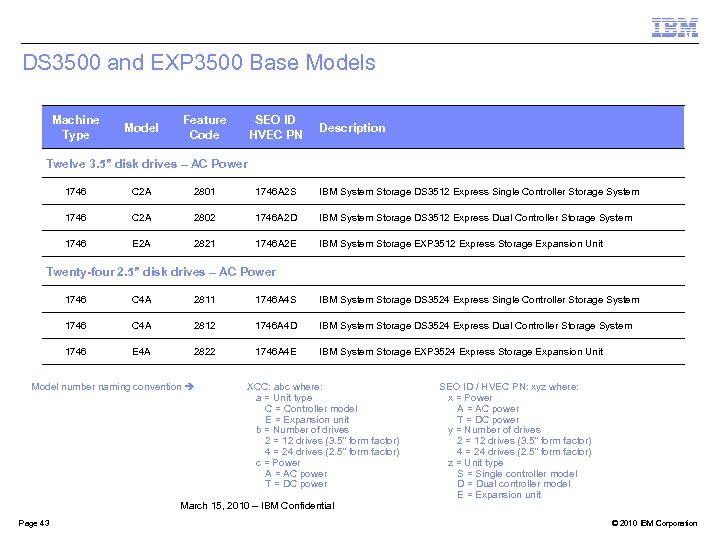 IBM

DS3500 and EXP3500 Base Models

| Machine Type | Model | Feature Code | SEO ID HVEC PN | Description |
|---|---|---|---|---|
| Twelve 3.5" disk drives – AC Power | | | | |
| 1746 | C2A | 2801 | 1746A2S | IBM System Storage DS3512 Express Single Controller Storage System |
| 1746 | C2A | 2802 | 1746A2D | IBM System Storage DS3512 Express Dual Controller Storage System |
| 1746 | E2A | 2821 | 1746A2E | IBM System Storage EXP3512 Express Storage Expansion Unit |
| Twenty-four 2.5" disk drives – AC Power | | | | |
| 1746 | C4A | 2811 | 1746A4S | IBM System Storage DS3524 Express Single Controller Storage System |
| 1746 | C4A | 2812 | 1746A4D | IBM System Storage DS3524 Express Dual Controller Storage System |
| 1746 | E4A | 2822 | 1746A4E | IBM System Storage EXP3524 Express Storage Expansion Unit |

Model number naming convention ➔

XCC: abc where:
a = Unit type
C = Controller model
E = Expansion unit
b = Number of drives
2 = 12 drives (3.5" form factor)
4 = 24 drives (2.5" form factor)
c = Power
A = AC power
T = DC power

SEO ID / HVEC PN: xyz where:
x = Power
A = AC power
T = DC power
y = Number of drives
2 = 12 drives (3.5" form factor)
4 = 24 drives (2.5" form factor)
z = Unit type
S = Single controller model
D = Dual controller model
E = Expansion unit

March 15, 2010 – IBM Confidential

Page 43

© 2010 IBM Corporation